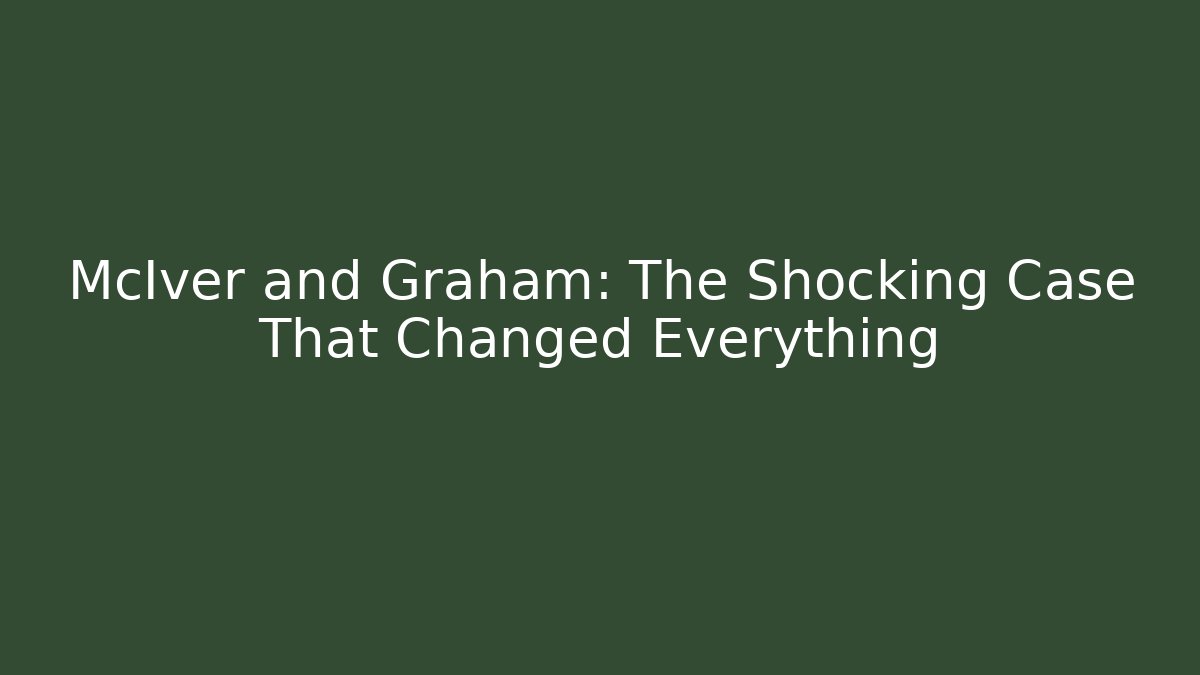 McIver and Graham: The Shocking Case That Changed Everything